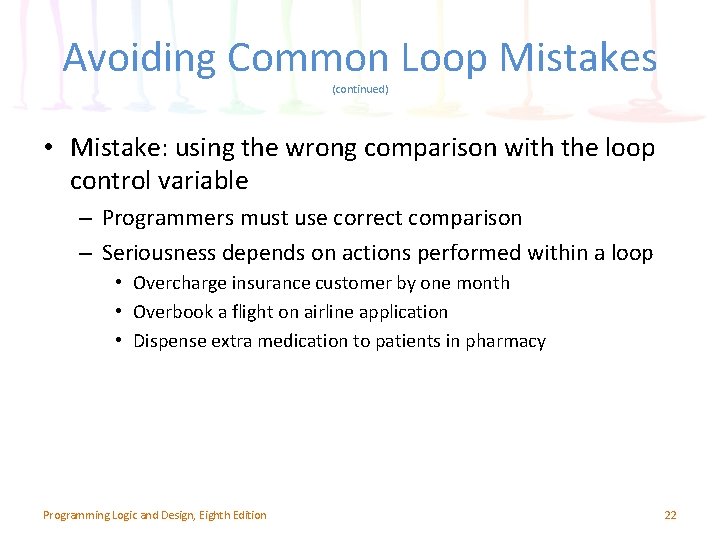 Avoiding Common Loop Mistakes
(continued)

• Mistake: using the wrong comparison with the loop control variable
– Programmers must use correct comparison
– Seriousness depends on actions performed within a loop
• Overcharge insurance customer by one month
• Overbook a flight on airline application
• Dispense extra medication to patients in pharmacy

Programming Logic and Design, Eighth Edition
22